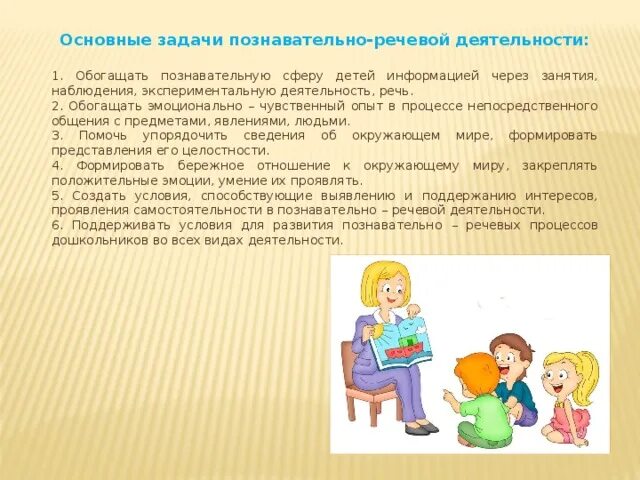 Основные задачи познавательно-речевой деятельности:

1. Обогащать познавательную сферу детей информацией через занятия, наблюдения, экспериментальную деятельность, речь.
2. Обогащать эмоционально – чувственный опыт в процессе непосредственного общения с предметами, явлениями, людьми.
3. Помочь упорядочить сведения об окружающем мире, формировать представления его целостности.
4. Формировать бережное отношение к окружающему миру, закреплять положительные эмоции, умение их проявлять.
5. Создать условия, способствующие выявлению и поддержанию интересов, проявления самостоятельности в познавательно – речевой деятельности.
6. Поддерживать условия для развития познавательно – речевых процессов дошкольников во всех видах деятельности.